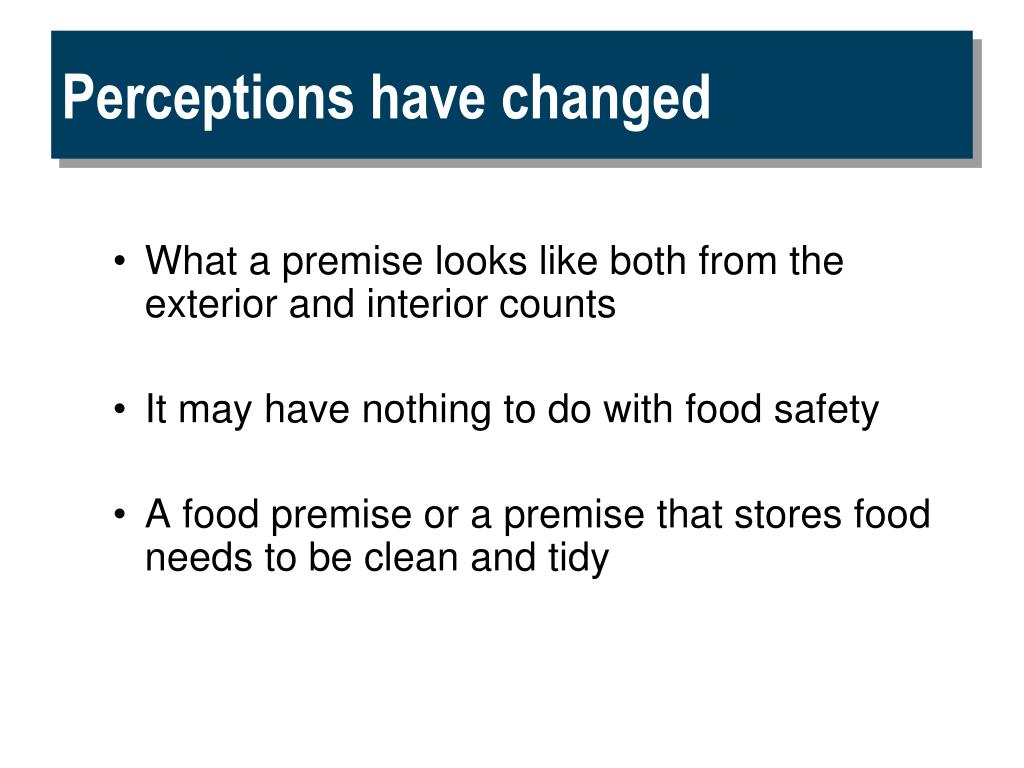 Perceptions have changed

• What a premise looks like both from the exterior and interior counts

• It may have nothing to do with food safety

• A food premise or a premise that stores food needs to be clean and tidy